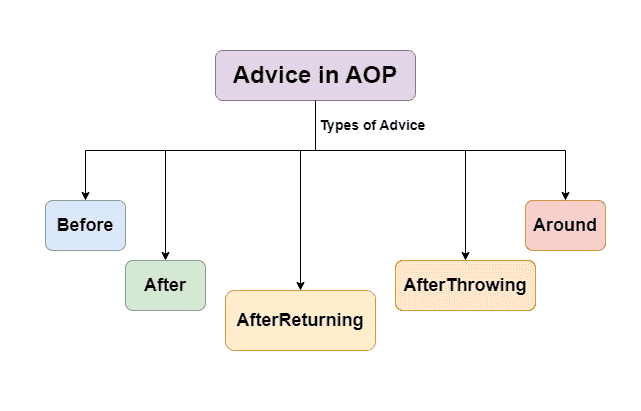 Advice in AOP

Types of Advice

Before

After

AfterReturning

AfterThrowing

Around